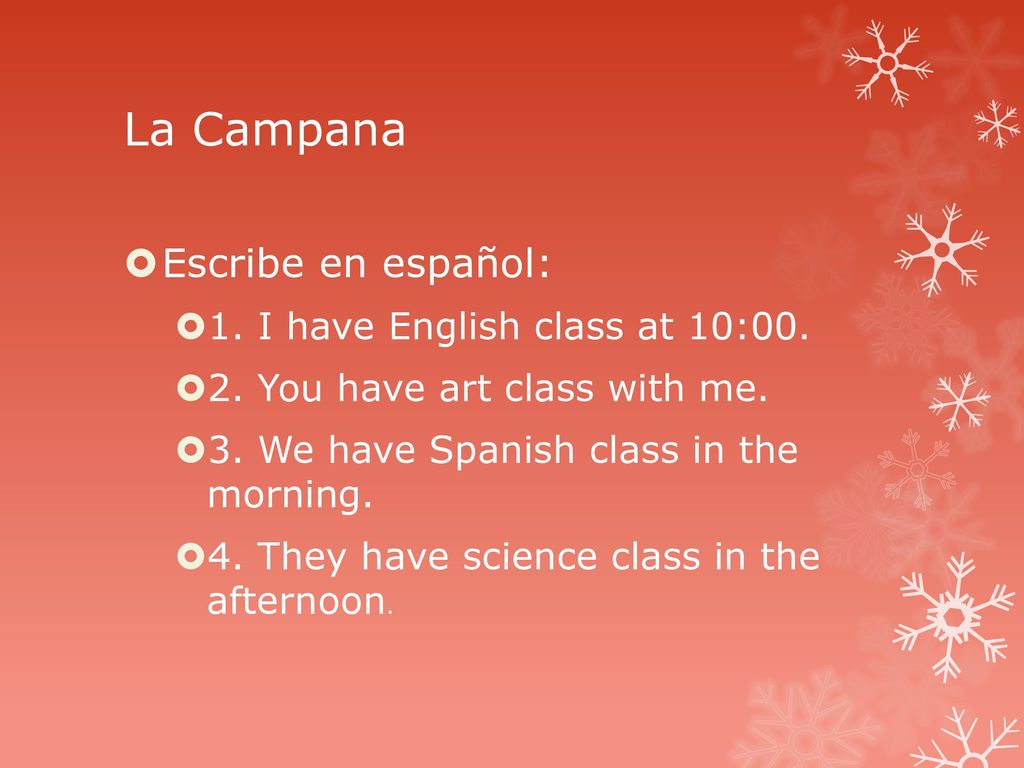 La Campana

Escribe en español:

1. I have English class at 10:00.

2. You have art class with me.

3. We have Spanish class in the morning.

4. They have science class in the afternoon.